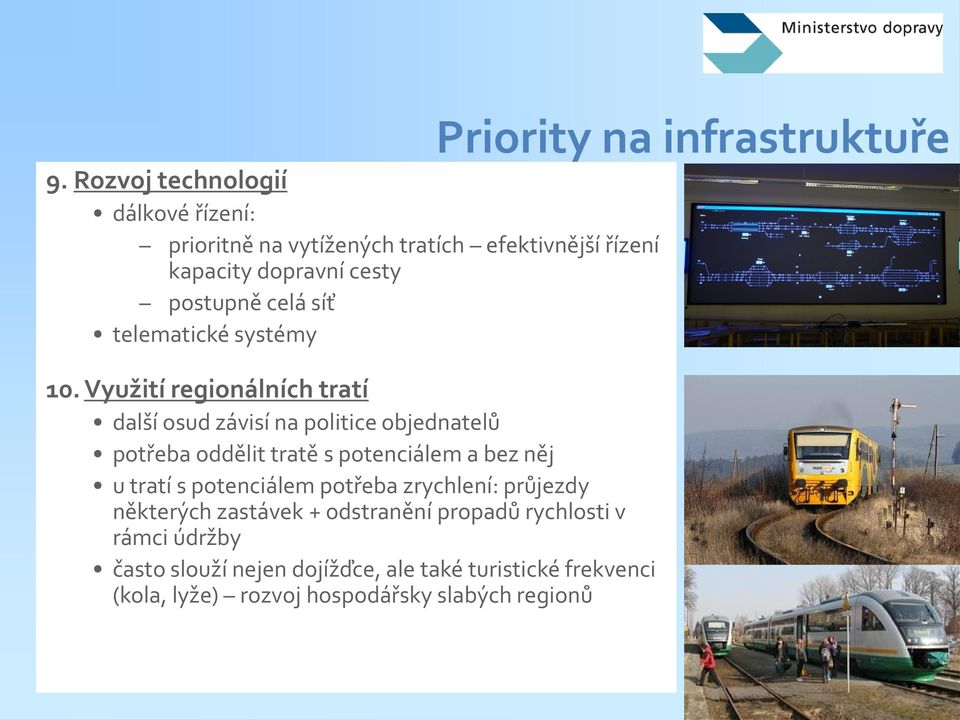 Ministerstvo dopravy

Priority na infrastruktuře

9. Rozvoj technologií
• dálkové řízení:
– prioritně na vytížených tratích – efektivnější řízení kapacity dopravní cesty
– postupně celá síť
• telematické systémy

10. Využití regionálních tratí
• další osud závisí na politice objednatelů
• potřeba oddělit tratě s potenciálem a bez něj
• u tratí s potenciálem potřeba zrychlení: průjezdy některých zastávek + odstranění propadů rychlosti v rámci údržby
• často slouží nejen dojížďce, ale také turistické frekvenci (kola, lyže) – rozvoj hospodářsky slabých regionů